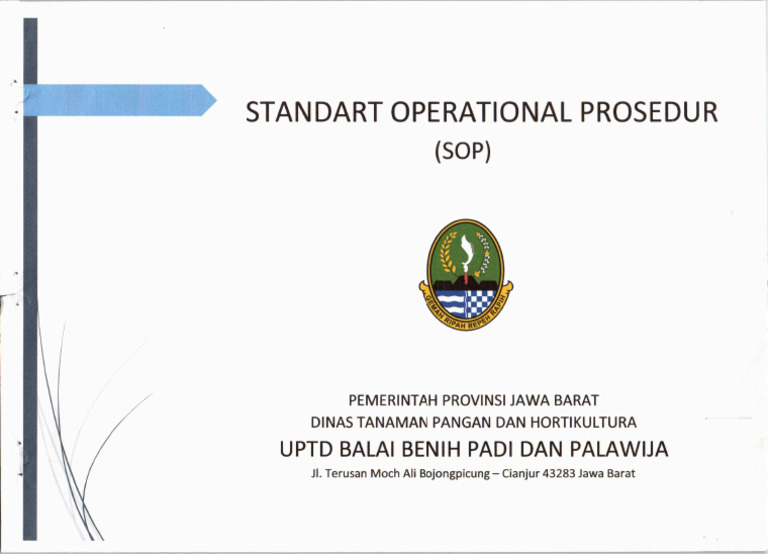 STANDART OPERATIONAL PROSEDUR
(SOP)

GEMAH RIPAH REPEH RAPIH

PEMERINTAH PROVINSI JAWA BARAT
DINAS TANAMAN PANGAN DAN HORTIKULTURA
UPTD BALAI BENIH PADI DAN PALAWIJA
Jl. Terusan Moch Ali Bojongpicung – Cianjur 43283 Jawa Barat